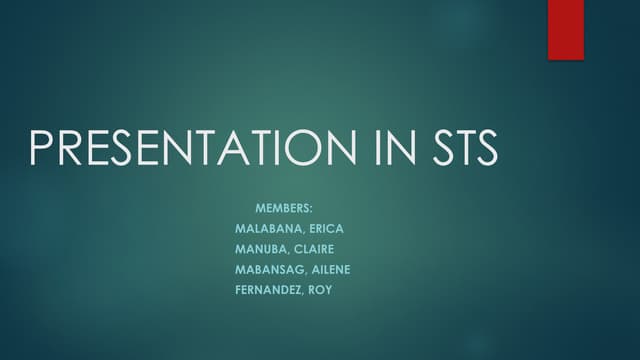 PRESENTATION IN STS

MEMBERS:
MALABANA, ERICA
MANUBA, CLAIRE
MABANSAG, AILENE
FERNANDEZ, ROY